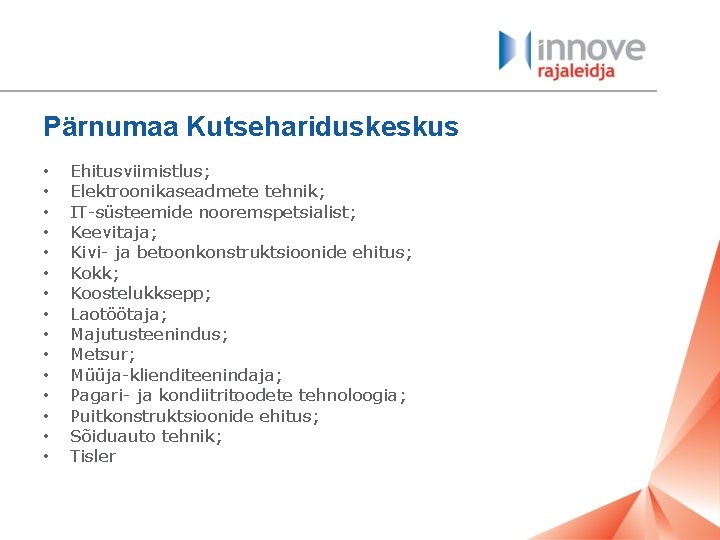 innove
rajaleidja

Pärnumaa Kutsehariduskeskus

• Ehitusviimistlus;
• Elektroonikaseadmete tehnik;
• IT-süsteemide nooremspetsialist;
• Keevitaja;
• Kivi- ja betoonkonstruktsioonide ehitus;
• Kokk;
• Koostelukksepp;
• Laotöötaja;
• Majutusteenindus;
• Metsur;
• Müüja-klienditeenindaja;
• Pagari- ja kondiitritoodete tehnoloogia;
• Puitkonstruktsioonide ehitus;
• Sõiduauto tehnik;
• Tisler